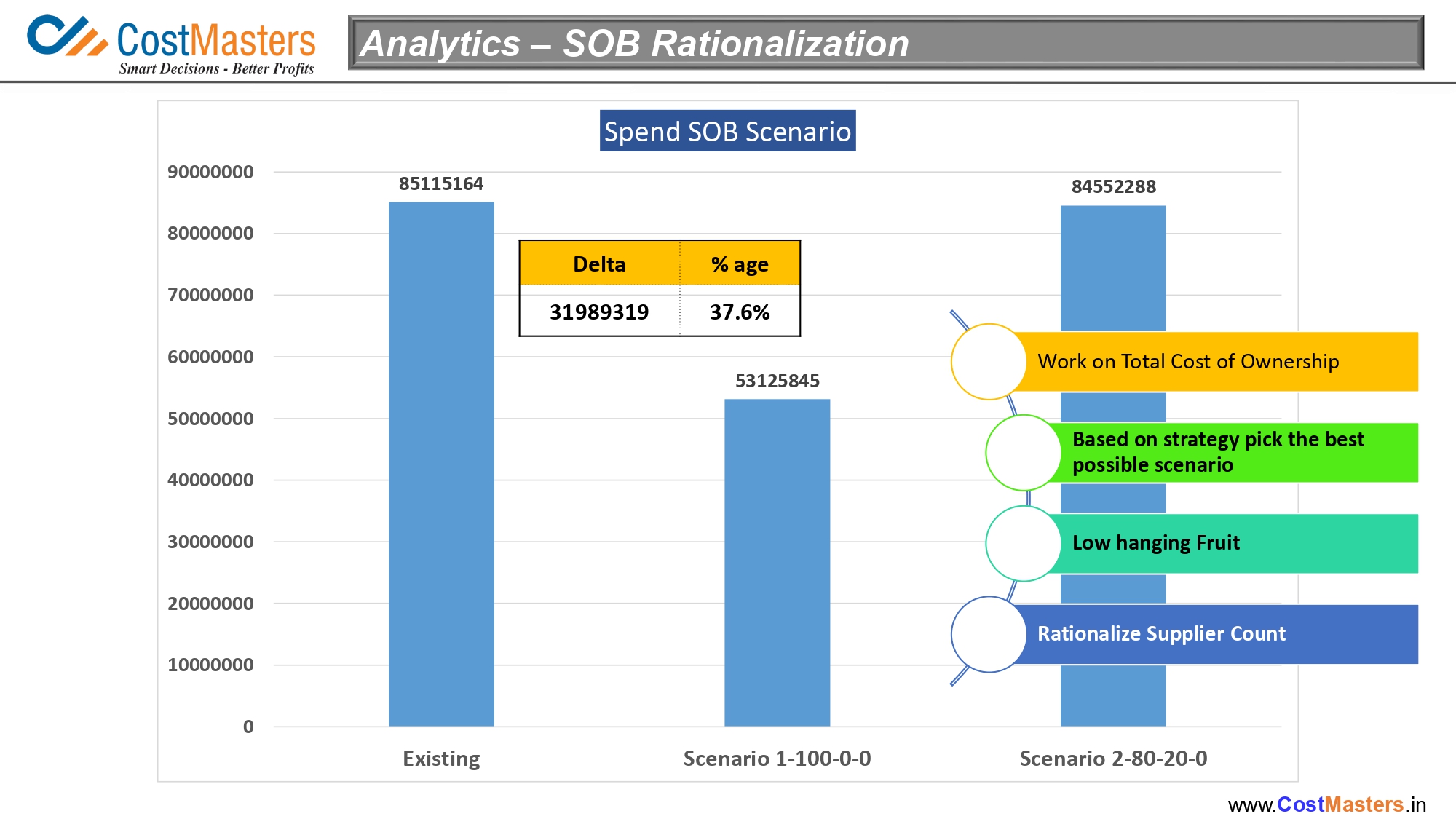 CostMasters
Smart Decisions - Better Profits

Analytics – SOB Rationalization

Spend SOB Scenario

90000000
80000000
70000000
60000000
50000000
40000000
30000000
20000000
10000000
0

85115164
53125845
84552288

| Delta | % age |
|---|---|
| 31989319 | 37.6% |

Work on Total Cost of Ownership

Based on strategy pick the best possible scenario

Low hanging Fruit

Rationalize Supplier Count

Existing
Scenario 1-100-0-0
Scenario 2-80-20-0

www.CostMasters.in